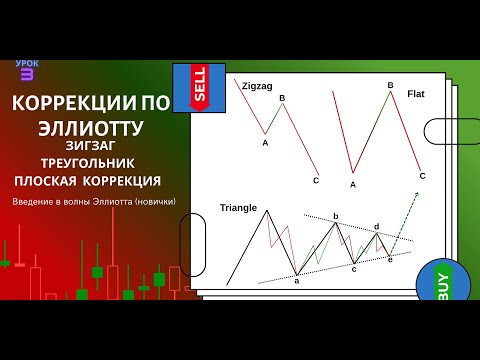 УРОК
3

КОРРЕКЦИИ ПО ЭЛЛИОТТУ
ЗИГЗАГ
ТРЕУГОЛЬНИК
ПЛОСКАЯ КОРРЕКЦИЯ

Введение в волны Эллиотта (новички)

SELL

Zigzag
B
A
C

B
Flat
A
C

Triangle
b
d
a
c
e

BUY